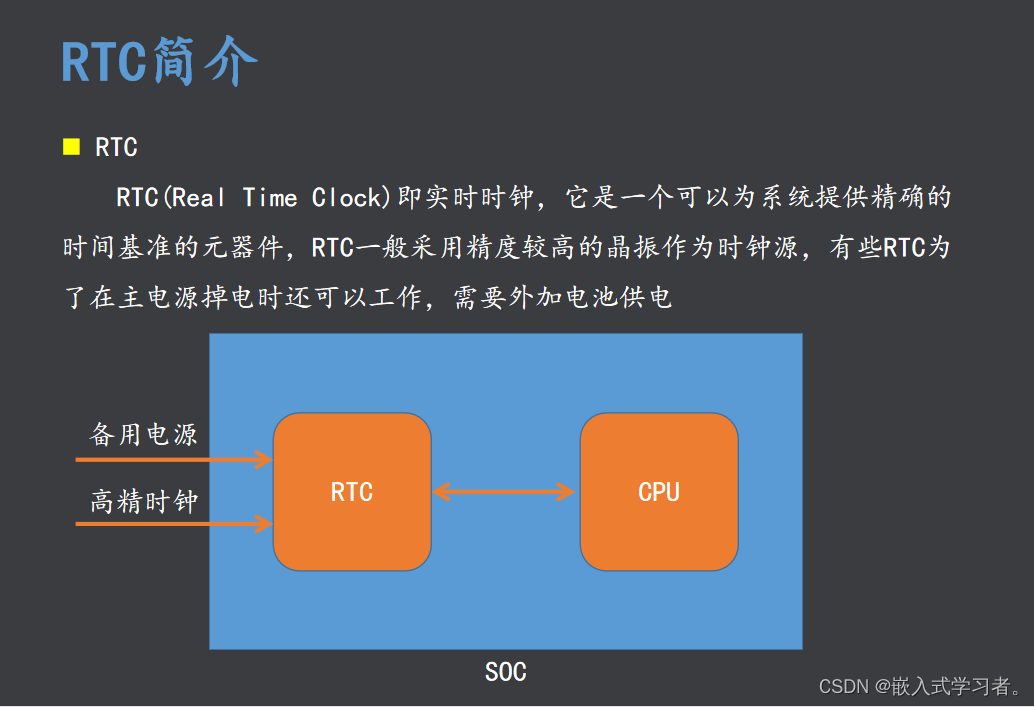 RTC简介

■ RTC

RTC(Real Time Clock)即实时时钟，它是一个可以为系统提供精确的时间基准的元器件，RTC一般采用精度较高的晶振作为时钟源，有些RTC为了在主电源掉电时还可以工作，需要外加电池供电

备用电源

高精时钟

RTC

CPU

SOC

CSDN @嵌入式学习者。